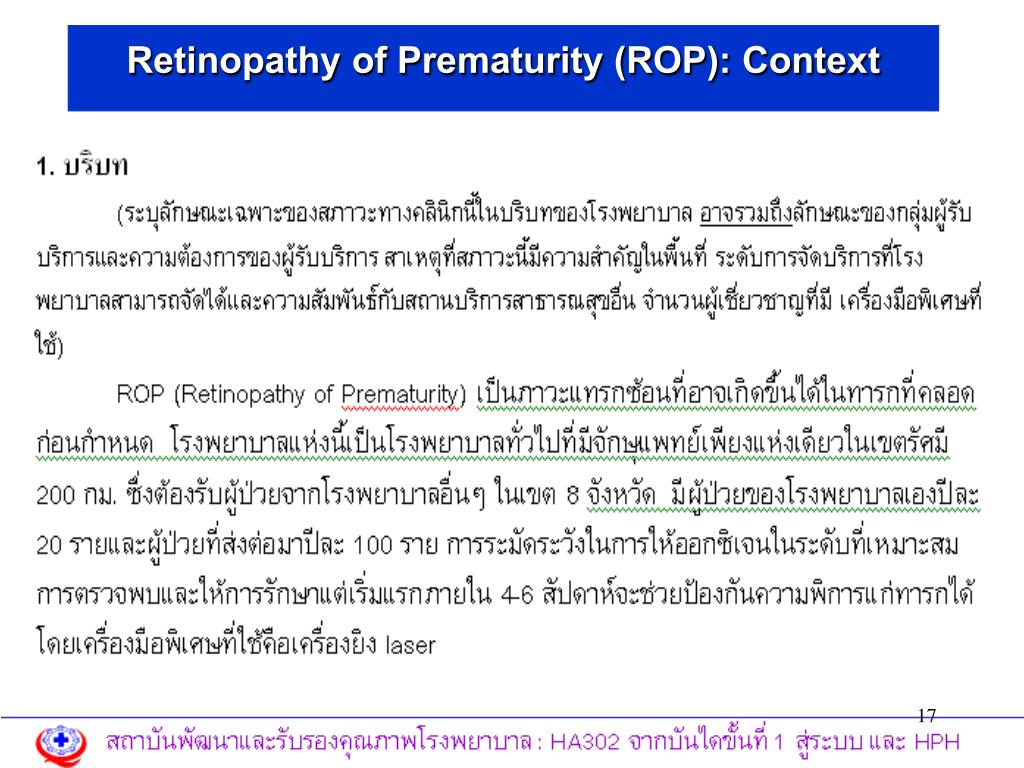 Retinopathy of Prematurity (ROP): Context

1. บริบท

(ระบุลักษณะเฉพาะของสภาวะทางคลินิกนี้ในบริบทของโรงพยาบาล อาจรวมถึงลักษณะของกลุ่มผู้รับบริการและความต้องการของผู้รับบริการ สาเหตุที่สภาวะนี้มีความสำคัญในพื้นที่ ระดับการจัดบริการที่โรงพยาบาลสามารถจัดได้และความสัมพันธ์กับสถานบริการสาธารณสุขอื่น จำนวนผู้เชี่ยวชาญที่มี เครื่องมือพิเศษที่ใช้)

ROP (Retinopathy of Prematurity) เป็นภาวะแทรกซ้อนที่อาจเกิดขึ้นได้ในทารกที่คลอดก่อนกำหนด โรงพยาบาลแห่งนี้เป็นโรงพยาบาลทั่วไปที่มีจักษุแพทย์เพียงแห่งเดียวในเขตรัศมี 200 กม. ซึ่งต้องรับผู้ป่วยจากโรงพยาบาลอื่นๆ ในเขต 8 จังหวัด มีผู้ป่วยของโรงพยาบาลเองปีละ 20 รายและผู้ป่วยที่ส่งต่อมาปีละ 100 ราย การระมัดระวังในการให้ออกซิเจนในระดับที่เหมาะสม การตรวจพบและให้การรักษาแต่เริ่มแรกภายใน 4-6 สัปดาห์จะช่วยป้องกันความพิการแก่ทารกได้ โดยเครื่องมือพิเศษที่ใช้คือเครื่องยิง laser

17

สถาบันพัฒนาและรับรองคุณภาพโรงพยาบาล : HA302 จากบันไดขั้นที่ 1 สู่ระบบ และ HPH